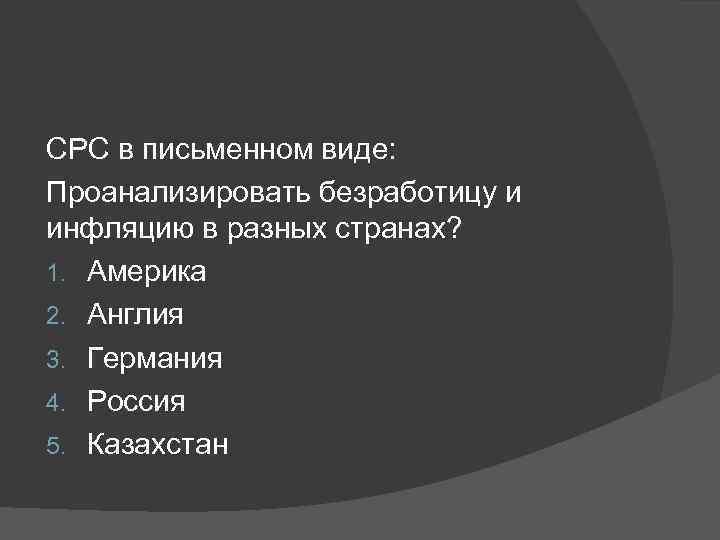 СРС в письменном виде:

Проанализировать безработицу и инфляцию в разных странах?

1. Америка
2. Англия
3. Германия
4. Россия
5. Казахстан